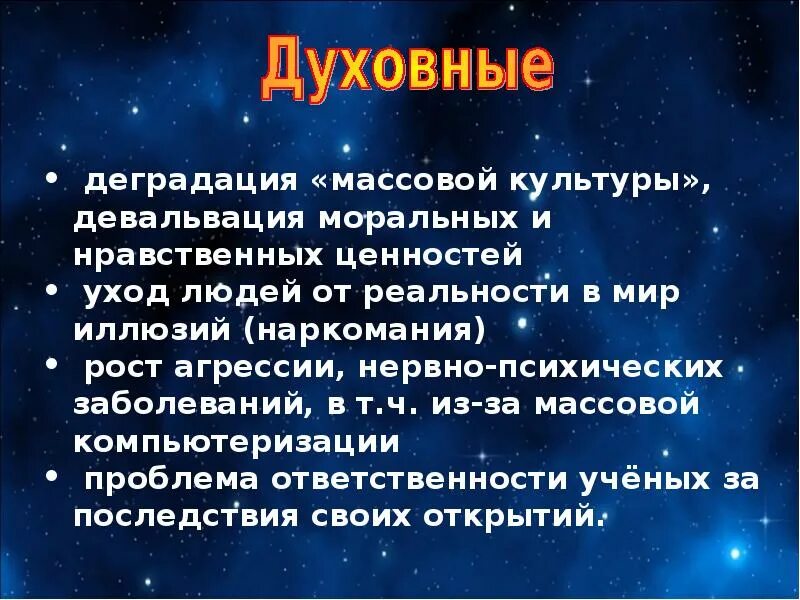 Духовные

• деградация «массовой культуры», девальвация моральных и нравственных ценностей
• уход людей от реальности в мир иллюзий (наркомания)
• рост агрессии, нервно-психических заболеваний, в т.ч. из-за массовой компьютеризации
• проблема ответственности учёных за последствия своих открытий.